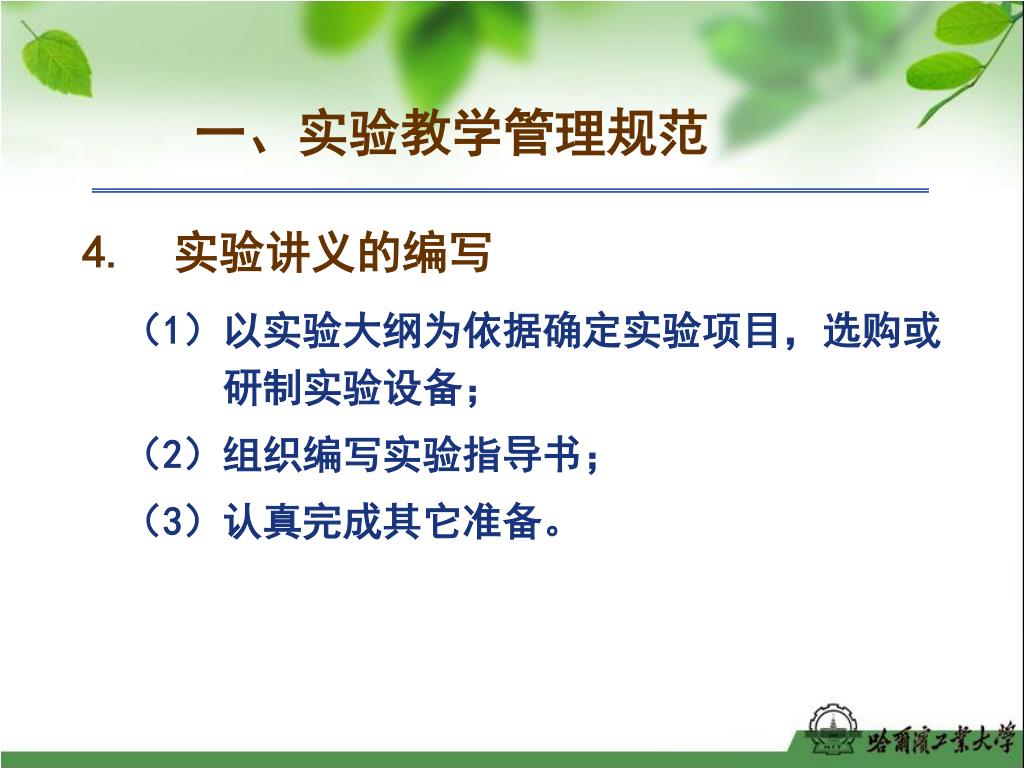 一、实验教学管理规范

4. 实验讲义的编写

（1）以实验大纲为依据确定实验项目，选购或研制实验设备；

（2）组织编写实验指导书；

（3）认真完成其它准备。

哈爾濱工業大學